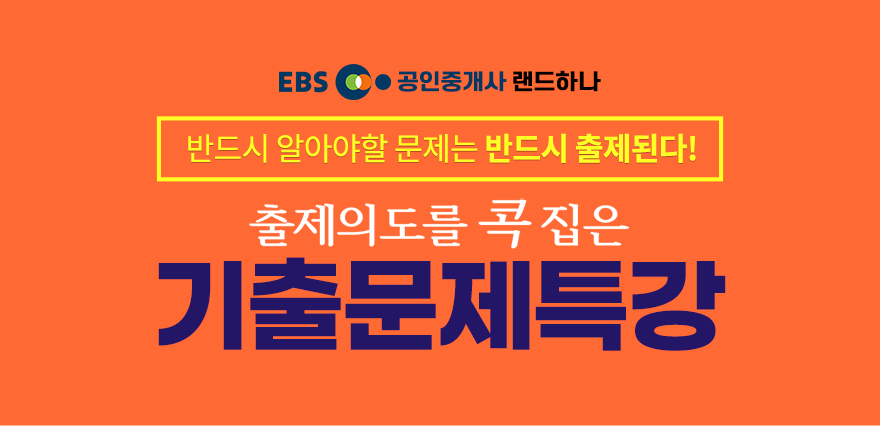 EBS 공인중개사 랜드하나

반드시 알아야할 문제는 반드시 출제된다!

출제의도를 콕 집은

기출문제특강